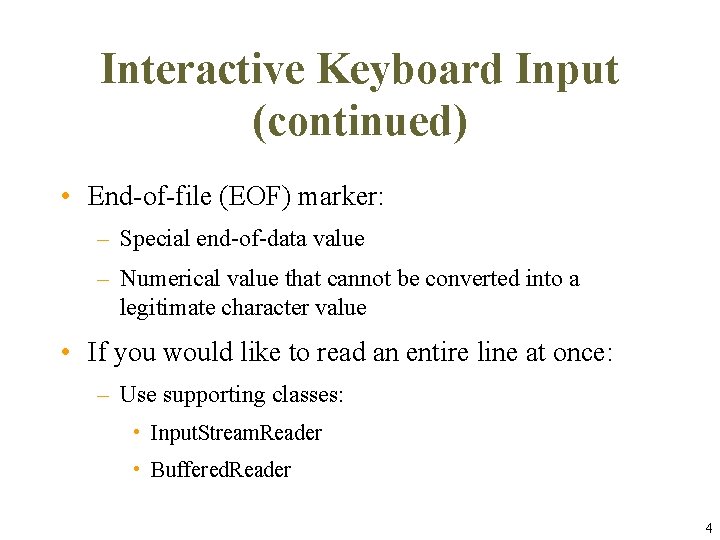 Interactive Keyboard Input (continued)

• End-of-file (EOF) marker:
  – Special end-of-data value
  – Numerical value that cannot be converted into a legitimate character value
• If you would like to read an entire line at once:
  – Use supporting classes:
    • InputStreamReader
    • BufferedReader

4